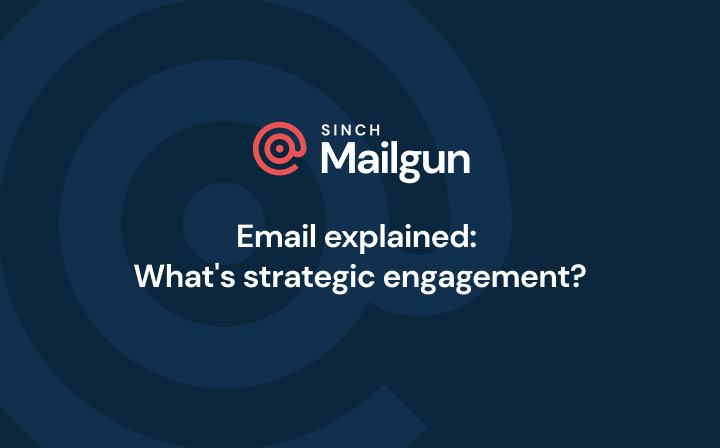 SINCH
Mailgun

Email explained:
What's strategic engagement?